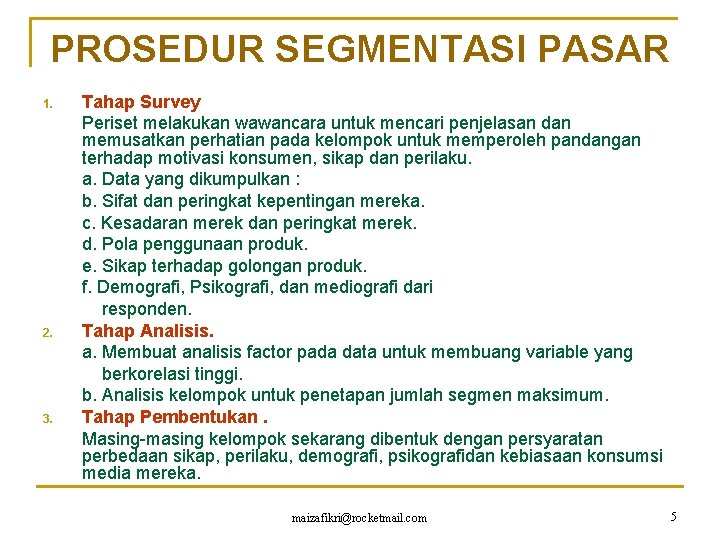 PROSEDUR SEGMENTASI PASAR

1. Tahap Survey
Periset melakukan wawancara untuk mencari penjelasan dan memusatkan perhatian pada kelompok untuk memperoleh pandangan terhadap motivasi konsumen, sikap dan perilaku.
a. Data yang dikumpulkan :
b. Sifat dan peringkat kepentingan mereka.
c. Kesadaran merek dan peringkat merek.
d. Pola penggunaan produk.
e. Sikap terhadap golongan produk.
f. Demografi, Psikografi, dan mediografi dari responden.

2. Tahap Analisis.
a. Membuat analisis factor pada data untuk membuang variable yang berkorelasi tinggi.
b. Analisis kelompok untuk penetapan jumlah segmen maksimum.

3. Tahap Pembentukan .
Masing-masing kelompok sekarang dibentuk dengan persyaratan perbedaan sikap, perilaku, demografi, psikografidan kebiasaan konsumsi media mereka.

maizafikri@rocketmail.com

5